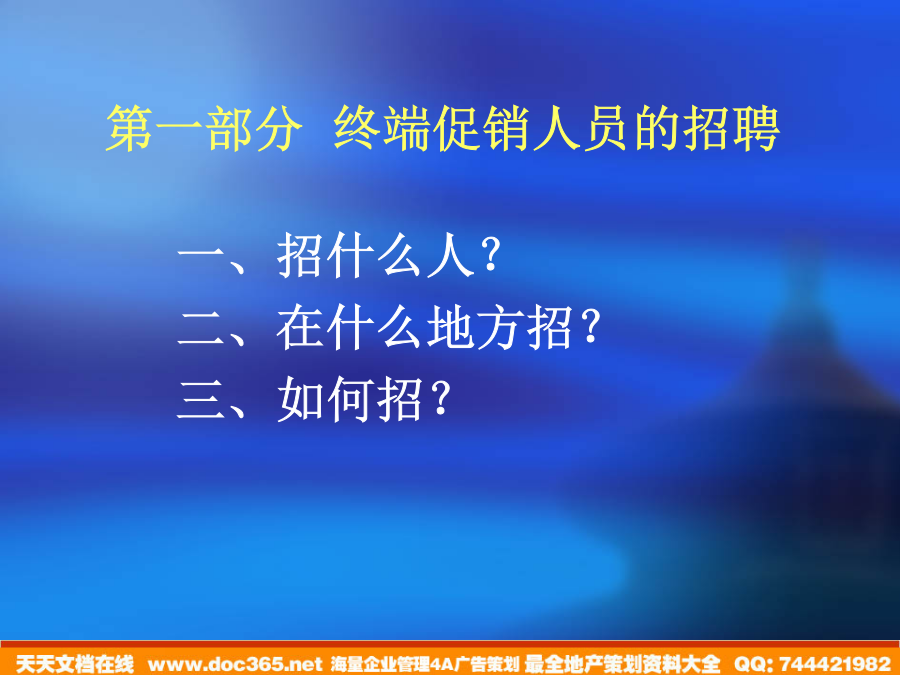 第一部分 终端促销人员的招聘

一、招什么人？

二、在什么地方招？

三、如何招？

天天文档在线 www.doc365.net 海量企业管理4A广告策划 最全地产策划资料大全 QQ: 744421982